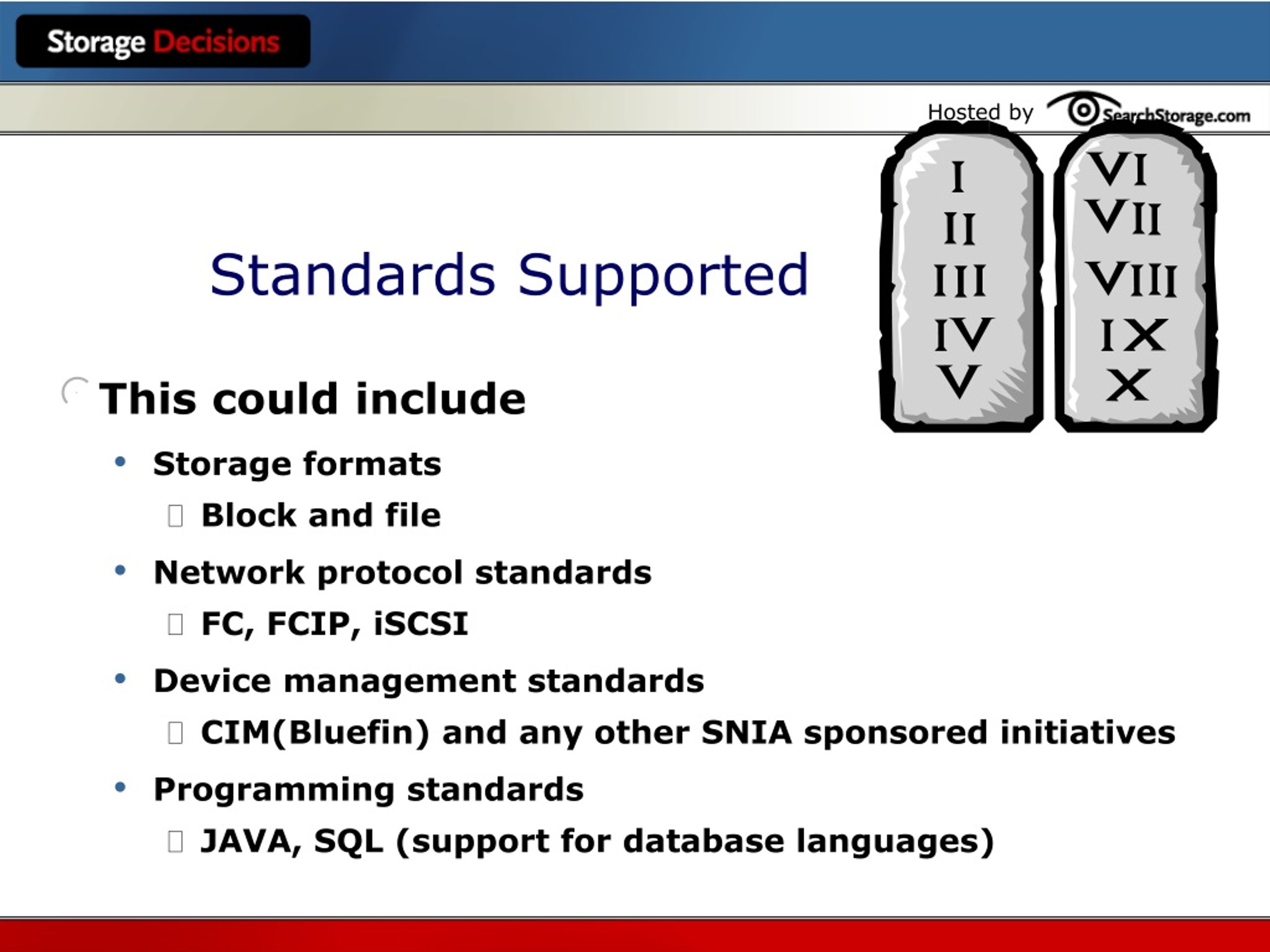 Storage Decisions

Hosted by SearchStorage.com

I
II
III
IV
V

VI
VII
VIII
IX
X

Standards Supported

This could include

• Storage formats
 Block and file
• Network protocol standards
 FC, FCIP, iSCSI
• Device management standards
 CIM(Bluefin) and any other SNIA sponsored initiatives
• Programming standards
 JAVA, SQL (support for database languages)